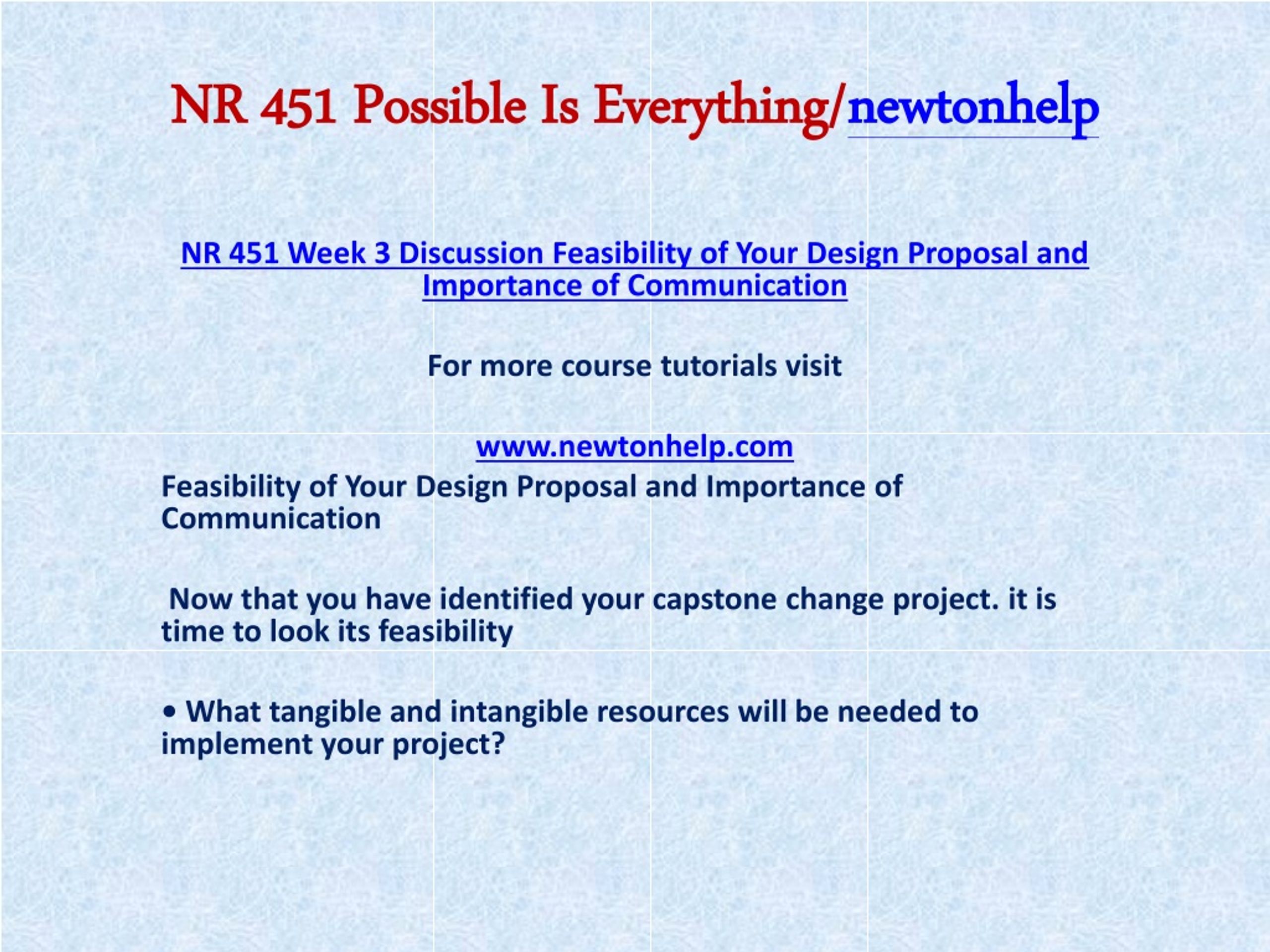 NR 451 Possible Is Everything/newtonhelp

NR 451 Week 3 Discussion Feasibility of Your Design Proposal and Importance of Communication

For more course tutorials visit

www.newtonhelp.com

Feasibility of Your Design Proposal and Importance of Communication

Now that you have identified your capstone change project. it is time to look its feasibility

• What tangible and intangible resources will be needed to implement your project?